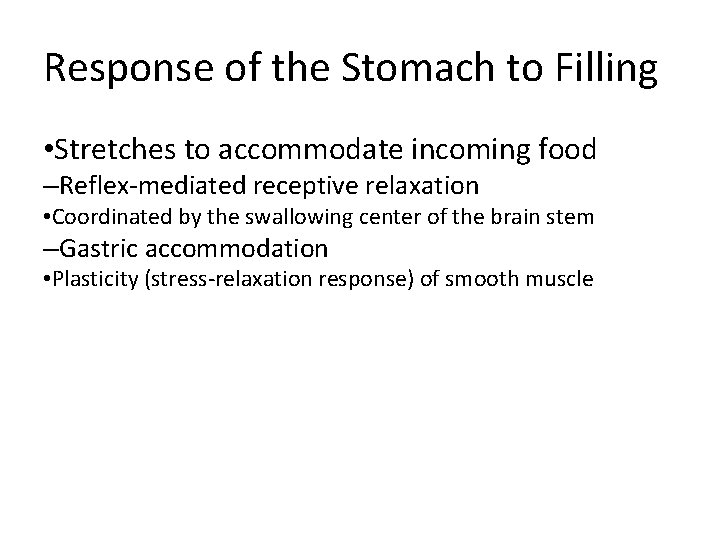 Response of the Stomach to Filling

•Stretches to accommodate incoming food
–Reflex-mediated receptive relaxation
•Coordinated by the swallowing center of the brain stem
–Gastric accommodation
•Plasticity (stress-relaxation response) of smooth muscle